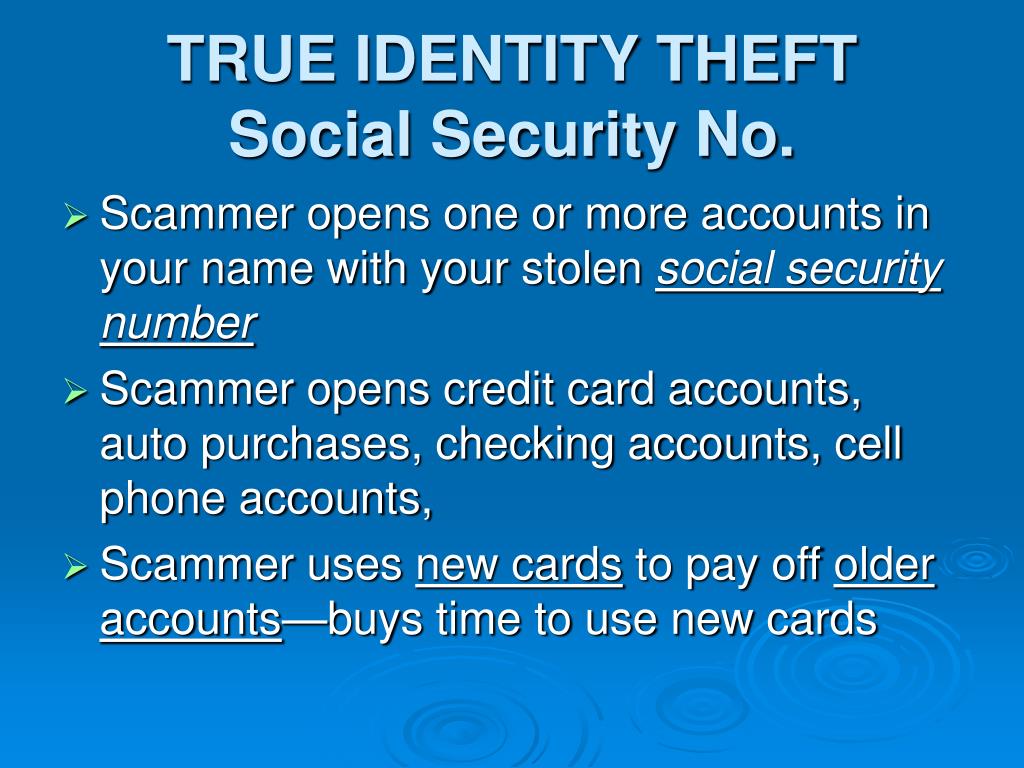 TRUE IDENTITY THEFT
Social Security No.

➢ Scammer opens one or more accounts in your name with your stolen social security number

➢ Scammer opens credit card accounts, auto purchases, checking accounts, cell phone accounts,

➢ Scammer uses new cards to pay off older accounts—buys time to use new cards